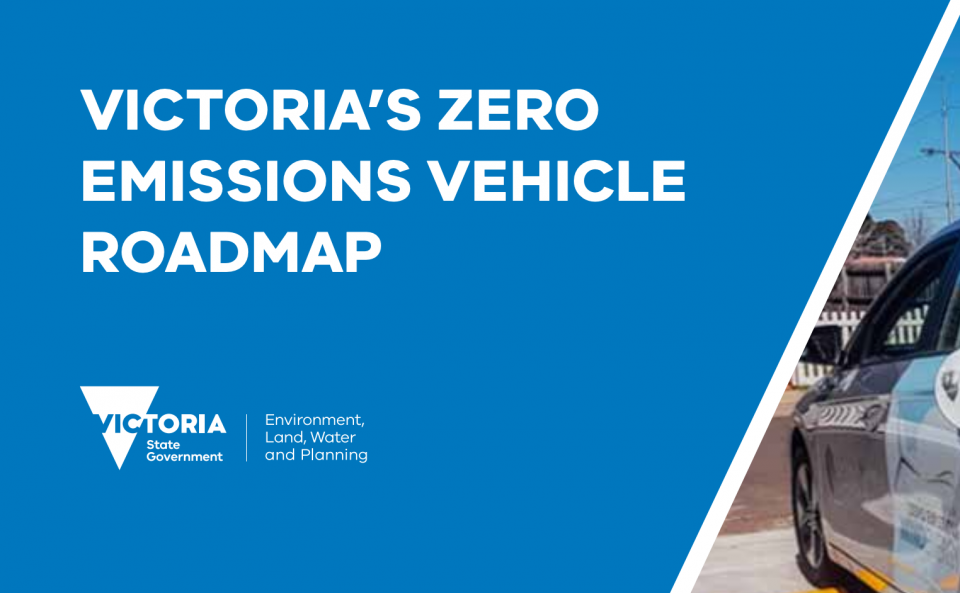 VICTORIA'S ZERO EMISSIONS VEHICLE ROADMAP

VICTORIA
State Government

Environment, Land, Water and Planning